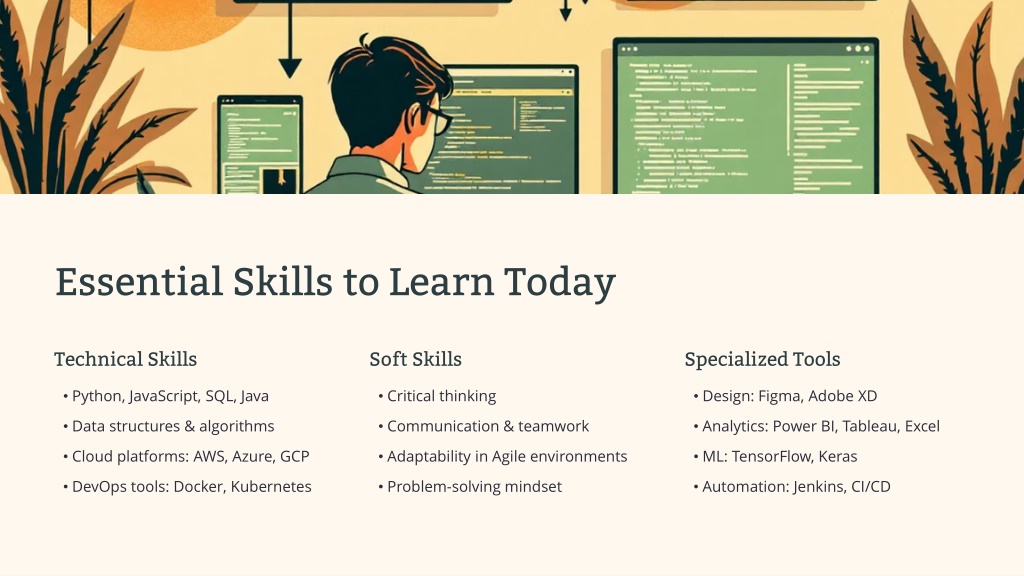 Essential Skills to Learn Today

Technical Skills

• Python, JavaScript, SQL, Java
• Data structures & algorithms
• Cloud platforms: AWS, Azure, GCP
• DevOps tools: Docker, Kubernetes

Soft Skills

• Critical thinking
• Communication & teamwork
• Adaptability in Agile environments
• Problem-solving mindset

Specialized Tools

• Design: Figma, Adobe XD
• Analytics: Power BI, Tableau, Excel
• ML: TensorFlow, Keras
• Automation: Jenkins, CI/CD